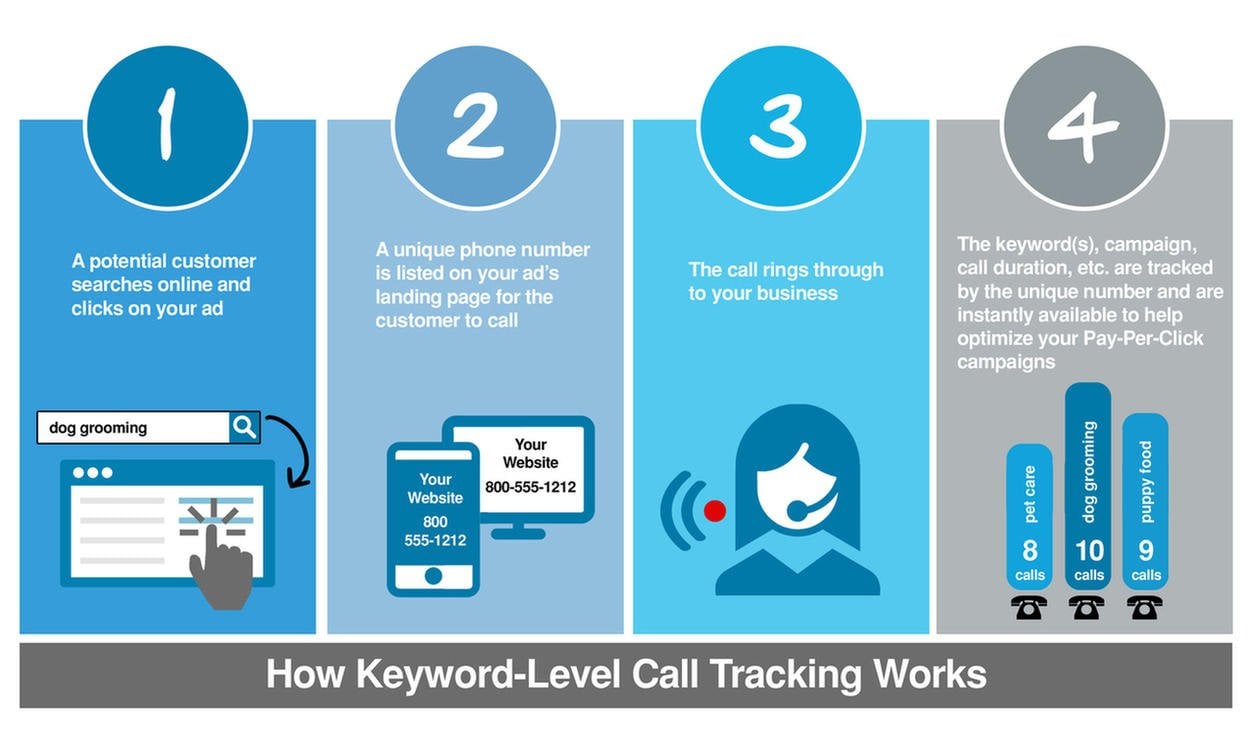 1

A potential customer searches online and clicks on your ad

dog grooming

2

A unique phone number is listed on your ad's landing page for the customer to call

Your Website
800
555-1212

Your Website
800-555-1212

3

The call rings through to your business

4

The keyword(s), campaign, call duration, etc. are tracked by the unique number and are instantly available to help optimize your Pay-Per-Click campaigns

pet care
8
calls

dog grooming
10
calls

puppy food
9
calls

How Keyword-Level Call Tracking Works